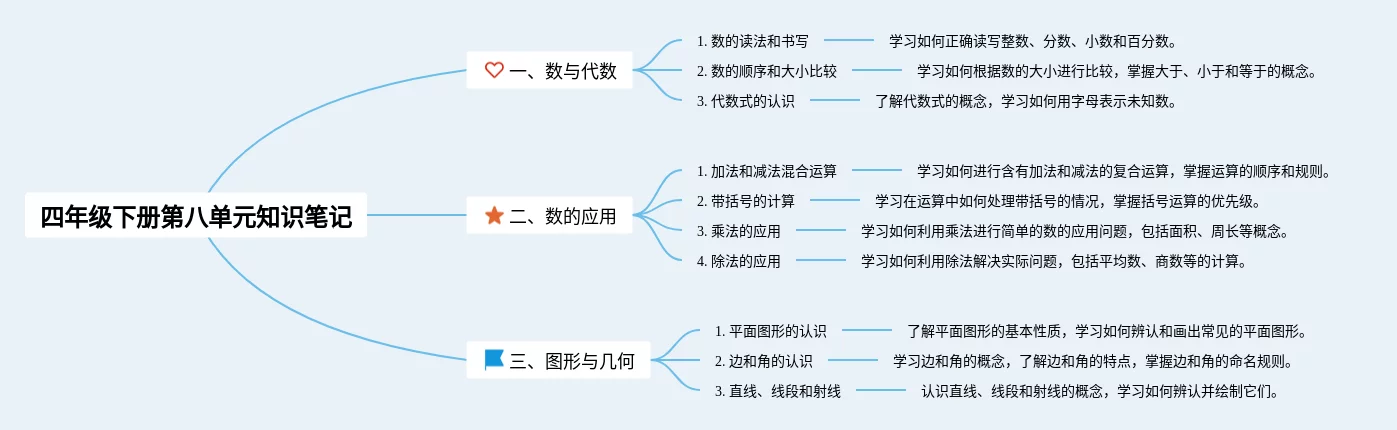 四年级下册第八单元知识笔记

一、数与代数

1. 数的读法和书写
学习如何正确读写整数、分数、小数和百分数。

2. 数的顺序和大小比较
学习如何根据数的大小进行比较，掌握大于、小于和等于的概念。

3. 代数式的认识
了解代数式的概念，学习如何用字母表示未知数。

二、数的应用

1. 加法和减法混合运算
学习如何进行含有加法和减法的复合运算，掌握运算的顺序和规则。

2. 带括号的计算
学习在运算中如何处理带括号的情况，掌握括号运算的优先级。

3. 乘法的应用
学习如何利用乘法进行简单的数的应用问题，包括面积、周长等概念。

4. 除法的应用
学习如何利用除法解决实际问题，包括平均数、商数等的计算。

三、图形与几何

1. 平面图形的认识
了解平面图形的基本性质，学习如何辨认和画出常见的平面图形。

2. 边和角的认识
学习边和角的概念，了解边和角的特点，掌握边和角的命名规则。

3. 直线、线段和射线
认识直线、线段和射线的概念，学习如何辨认并绘制它们。